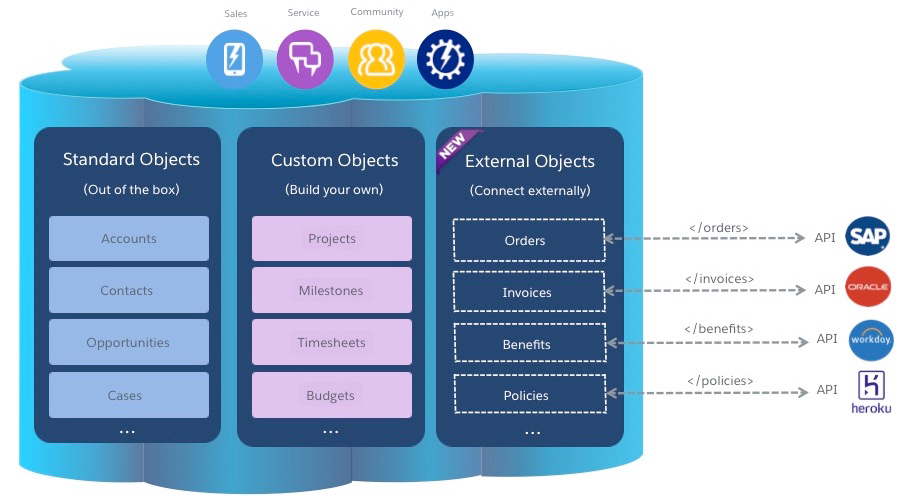 Sales Service Community Apps

Standard Objects
(Out of the box)
Accounts
Contacts
Opportunities
Cases
...

Custom Objects
(Build your own)
Projects
Milestones
Timesheets
Budgets
...

NEW
External Objects
(Connect externally)
Orders
Invoices
Benefits
Policies
...

</orders> API SAP
</invoices> API ORACLE
</benefits> API workday
</policies> API heroku